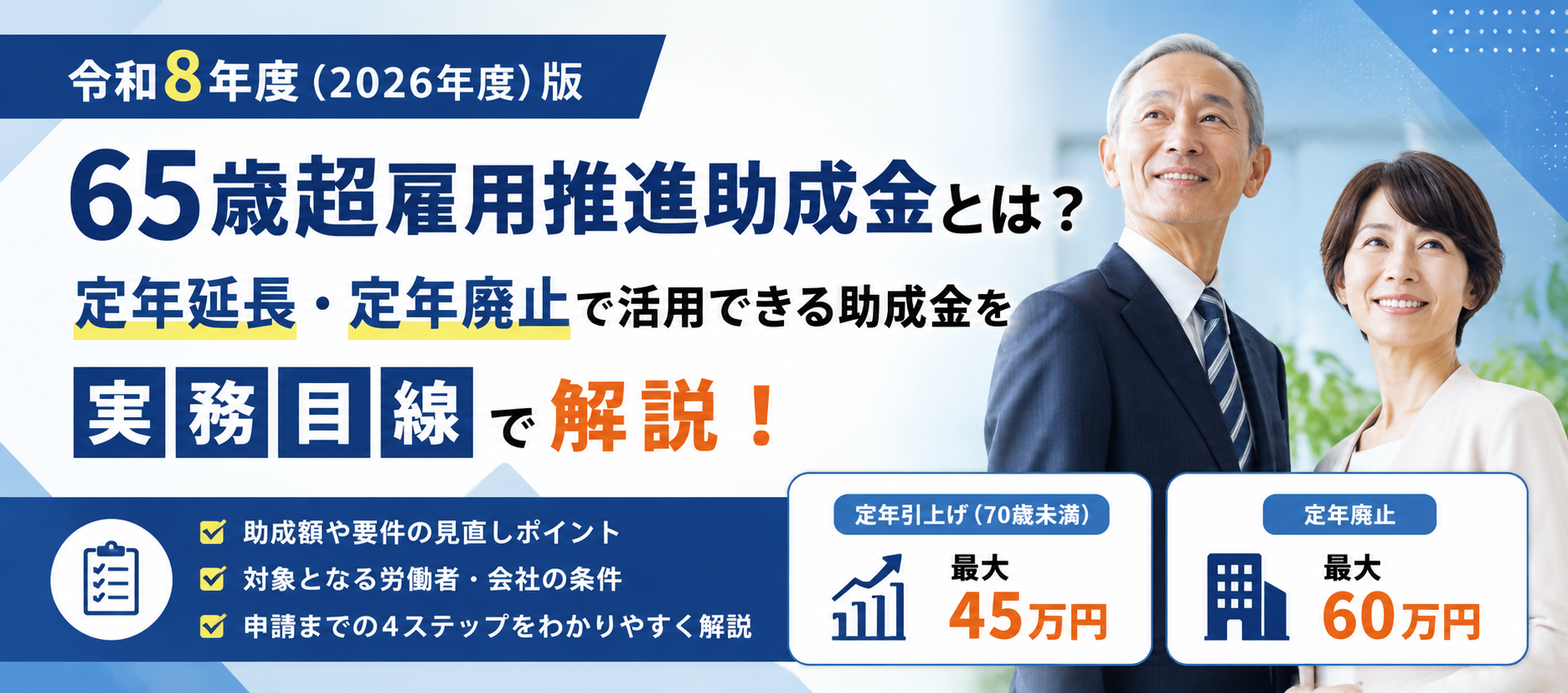 令和8年度（2026年度）版

65歳超雇用推進助成金とは？

定年延長・定年廃止で活用できる助成金を

実務目線で解説！

助成額や要件の見直しポイント
対象となる労働者・会社の条件
申請までの4ステップをわかりやすく解説

定年引上げ（70歳未満）
最大
45万円

定年廃止
最大
60万円